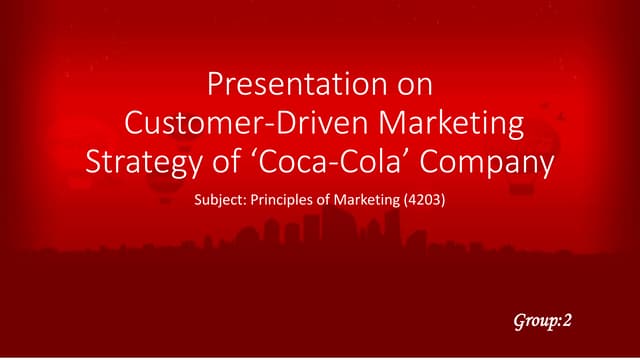 Presentation on Customer-Driven Marketing Strategy of ‘Coca-Cola’ Company

Subject: Principles of Marketing (4203)

Group:2